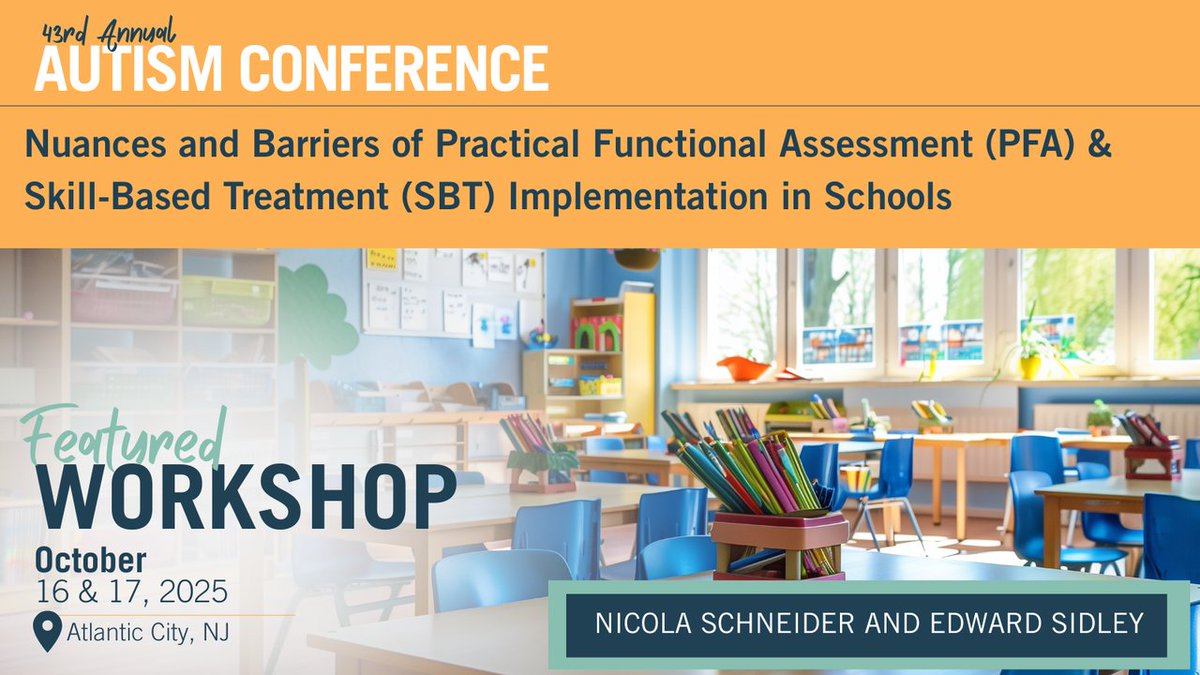 43rd Annual
AUTISM CONFERENCE

Nuances and Barriers of Practical Functional Assessment (PFA) & Skill-Based Treatment (SBT) Implementation in Schools

Featured
WORKSHOP

October
16 & 17, 2025

Atlantic City, NJ

NICOLA SCHNEIDER AND EDWARD SIDLEY